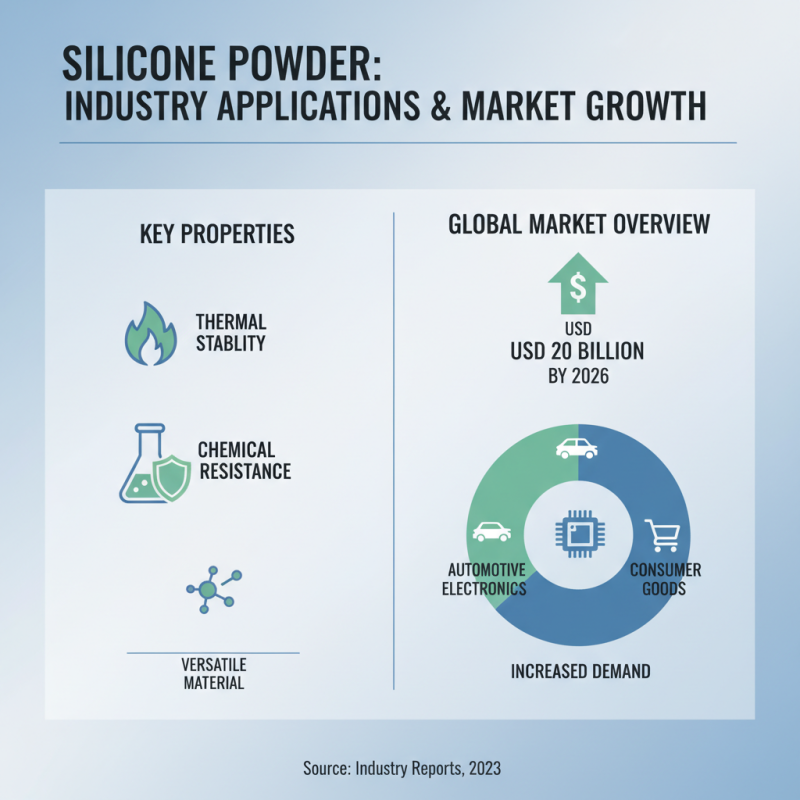 SILICONE POWDER:
INDUSTRY APPLICATIONS & MARKET GROWTH

KEY PROPERTIES

THERMAL STABLITY

CHEMICAL RESISTANCE

VERSATILE MATERIAL

GLOBAL MARKET OVERVIEW

$

USD
USD 20 BILLION
BY 2026

AUTOMOTIVE ELECTRONICS

CONSUMER GOODS

INCREASED DEMAND

Source: Industry Reports, 2023